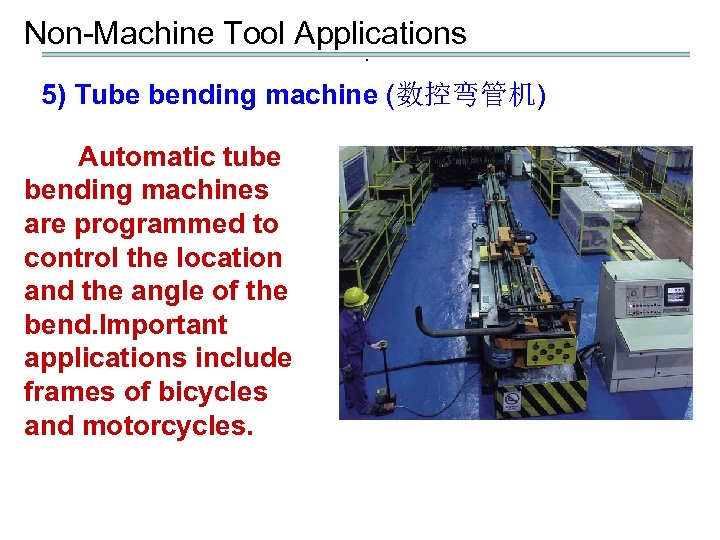 Non-Machine Tool Applications

5) Tube bending machine (数控弯管机)

Automatic tube bending machines are programmed to control the location and the angle of the bend.Important applications include frames of bicycles and motorcycles.